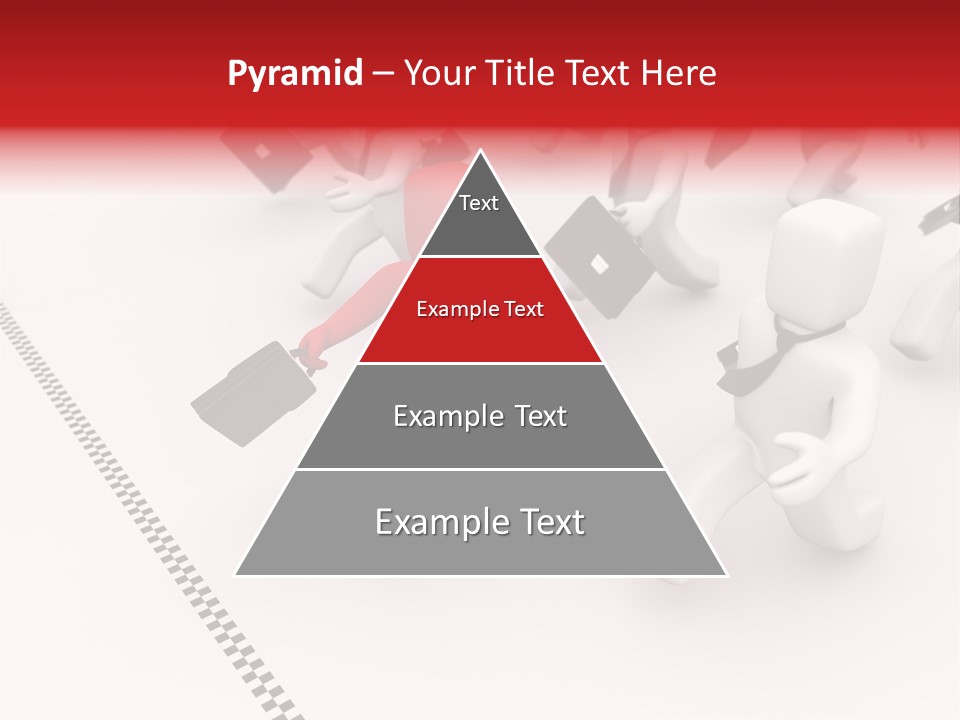 Pyramid – Your Title Text Here

Text

Example Text

Example Text

Example Text